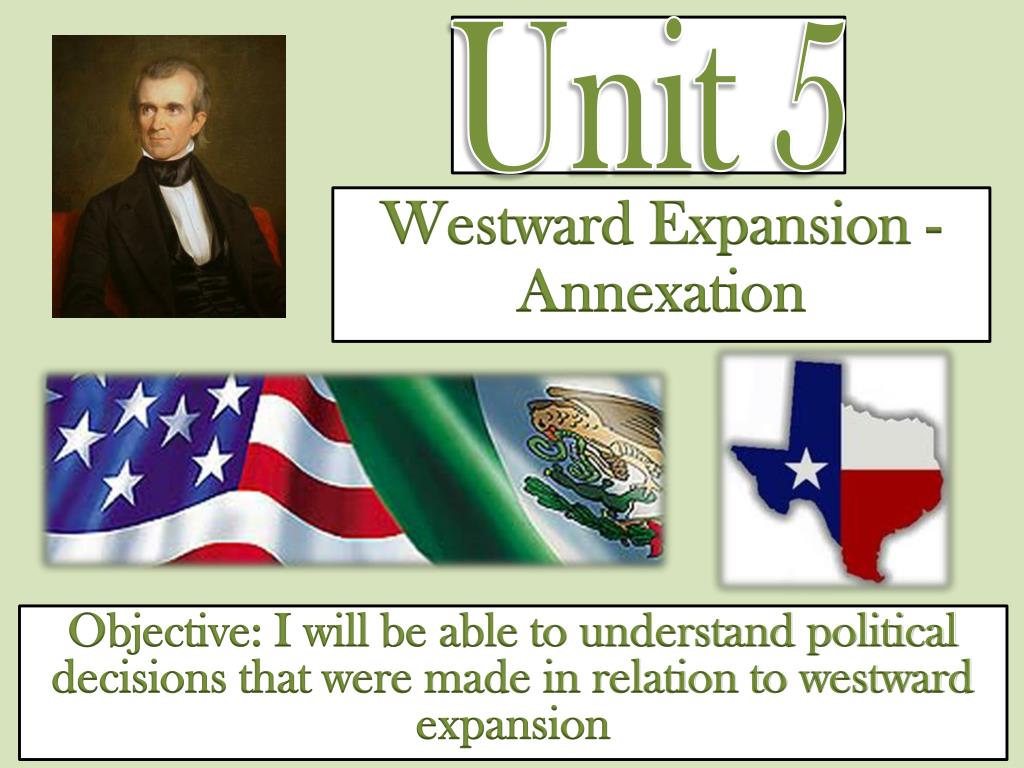 Unit 5

Westward Expansion - Annexation

Objective: I will be able to understand political decisions that were made in relation to westward expansion